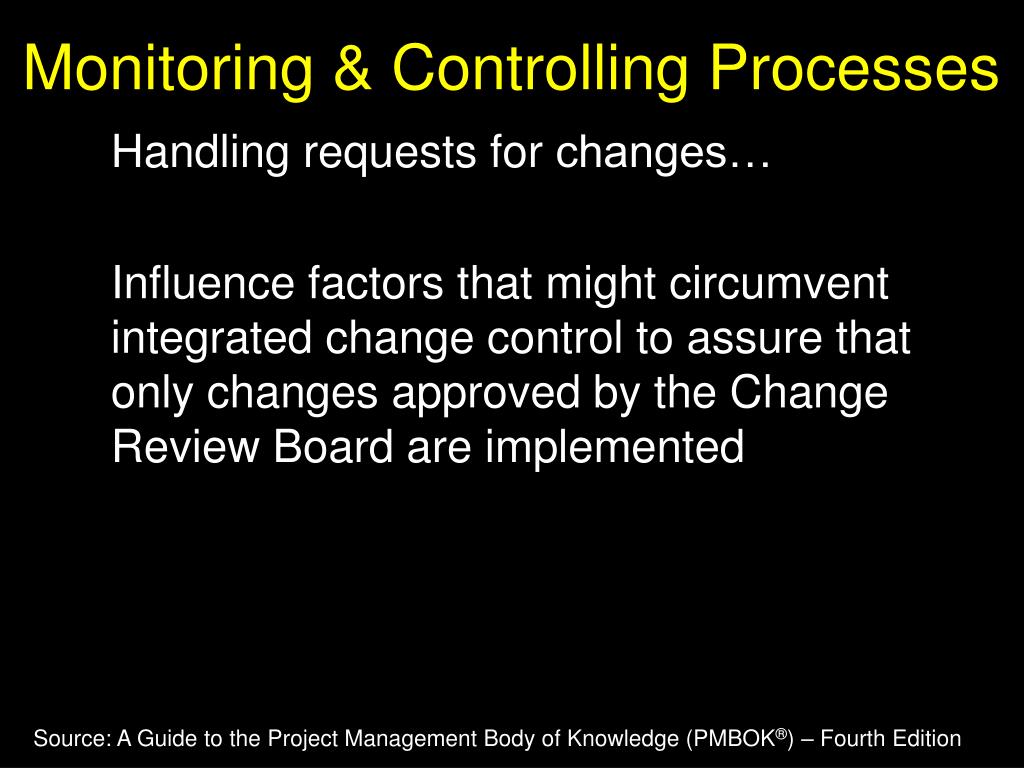 Monitoring & Controlling Processes

Handling requests for changes…

Influence factors that might circumvent integrated change control to assure that only changes approved by the Change Review Board are implemented

Source: A Guide to the Project Management Body of Knowledge (PMBOK®) – Fourth Edition